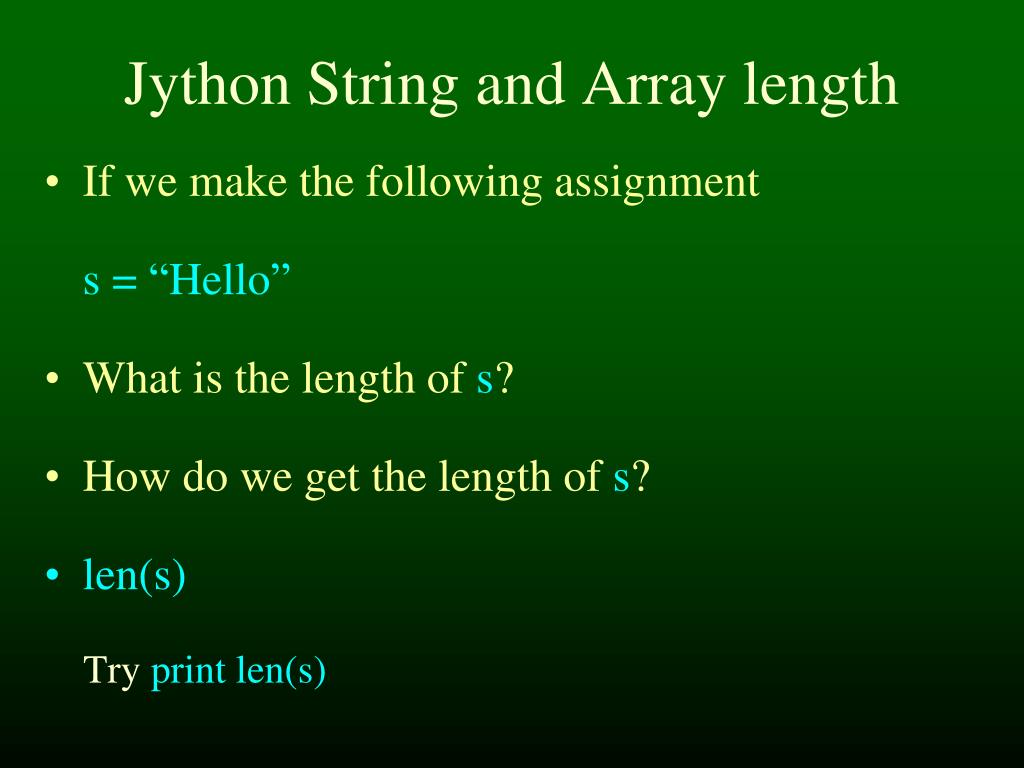 Jython String and Array length

• If we make the following assignment

s = “Hello”

• What is the length of s?

• How do we get the length of s?

• len(s)

Try print len(s)